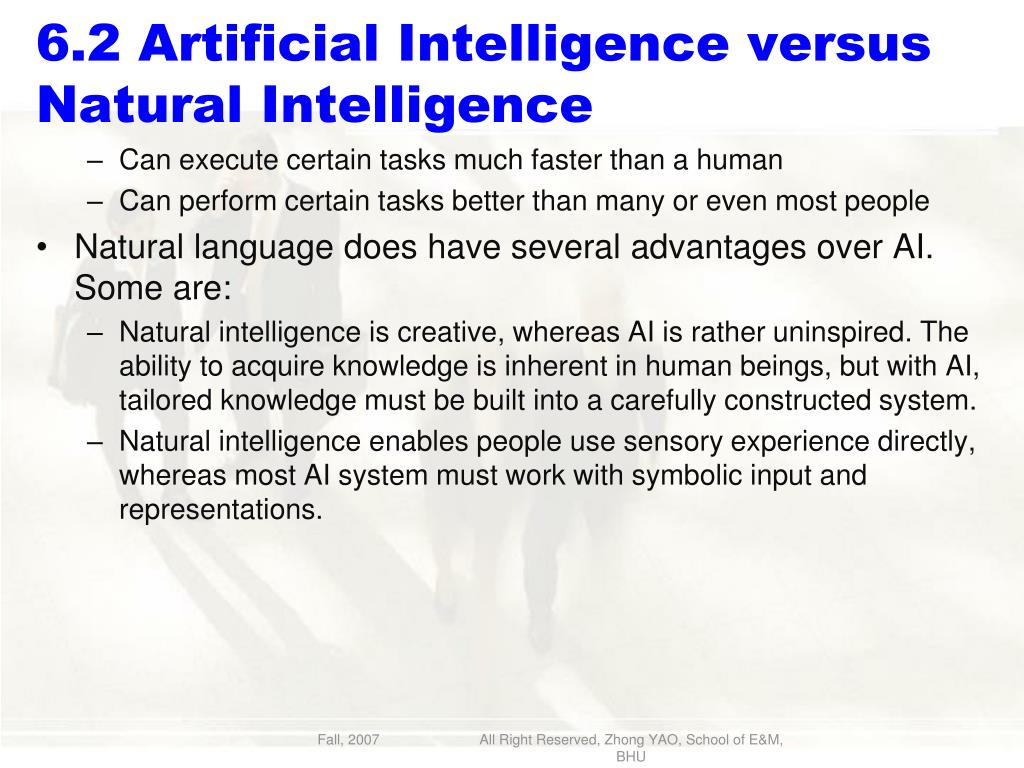 6.2 Artificial Intelligence versus Natural Intelligence

– Can execute certain tasks much faster than a human
– Can perform certain tasks better than many or even most people

• Natural language does have several advantages over AI. Some are:
– Natural intelligence is creative, whereas AI is rather uninspired. The ability to acquire knowledge is inherent in human beings, but with AI, tailored knowledge must be built into a carefully constructed system.
– Natural intelligence enables people use sensory experience directly, whereas most AI system must work with symbolic input and representations.

Fall, 2007

All Right Reserved, Zhong YAO, School of E&M, BHU